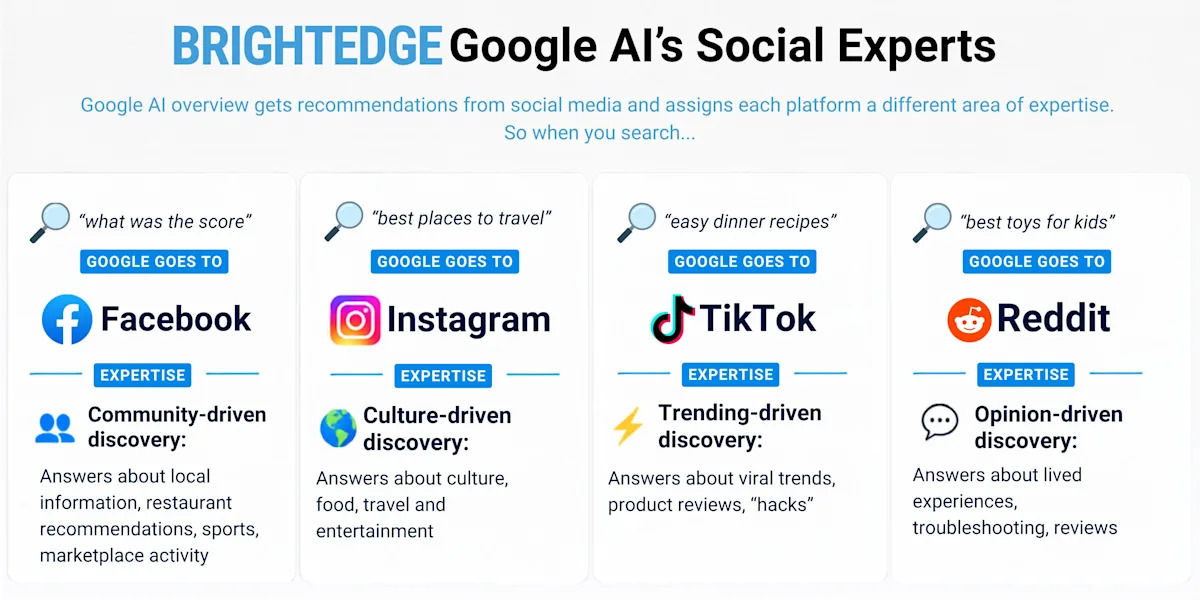 BRIGHTEDGE Google AI's Social Experts

Google AI overview gets recommendations from social media and assigns each platform a different area of expertise. So when you search...

"what was the score"

GOOGLE GOES TO

Facebook

EXPERTISE

Community-driven discovery:

Answers about local information, restaurant recommendations, sports, marketplace activity

"best places to travel"

GOOGLE GOES TO

Instagram

EXPERTISE

Culture-driven discovery:

Answers about culture, food, travel and entertainment

"easy dinner recipes"

GOOGLE GOES TO

TikTok

EXPERTISE

Trending-driven discovery:

Answers about viral trends, product reviews, "hacks"

"best toys for kids"

GOOGLE GOES TO

Reddit

EXPERTISE

Opinion-driven discovery:

Answers about lived experiences, troubleshooting, reviews